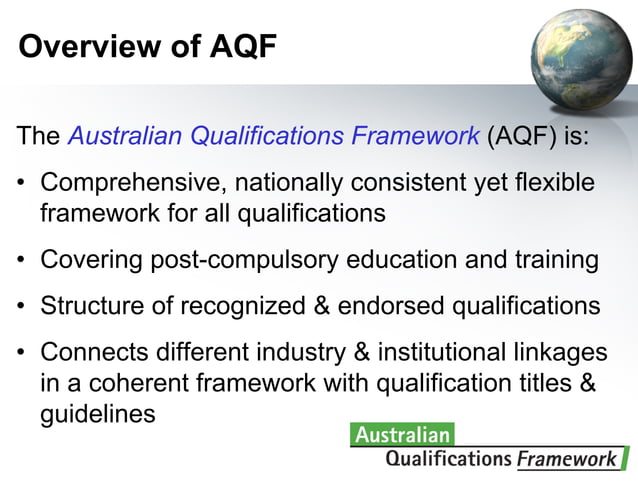 Overview of AQF

The Australian Qualifications Framework (AQF) is:

• Comprehensive, nationally consistent yet flexible framework for all qualifications

• Covering post-compulsory education and training

• Structure of recognized & endorsed qualifications

• Connects different industry & institutional linkages in a coherent framework with qualification titles & guidelines

Australian
Qualifications Framework